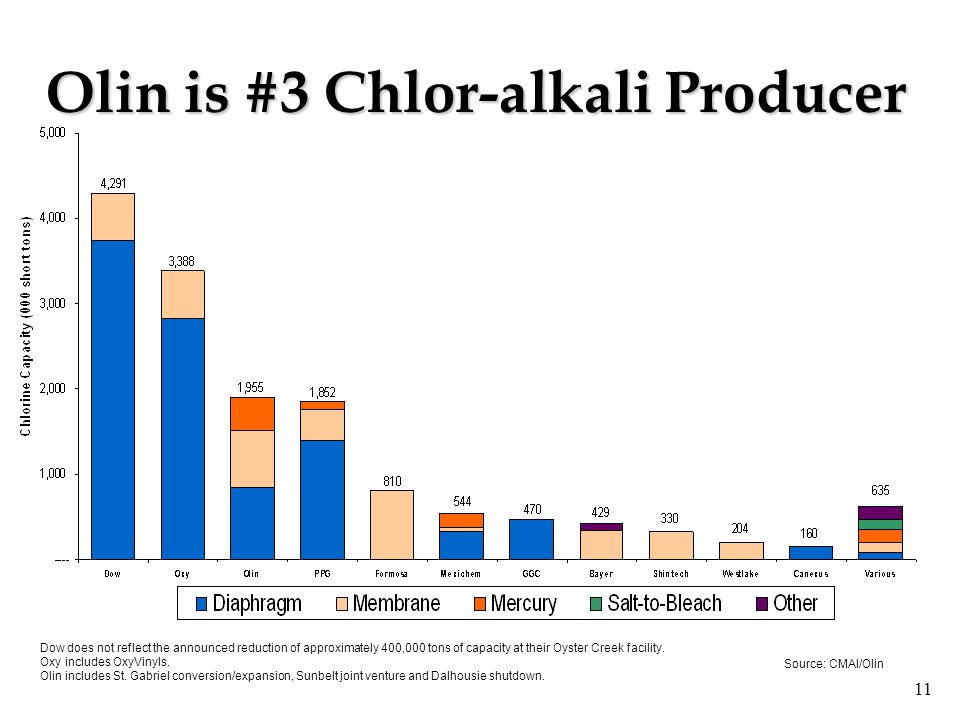 Olin is #3 Chlor-alkali Producer

Chlorine Capacity (000 short tons)

5,000
4,000
3,000
2,000
1,000
---

4,291
3,388
1,955
1,852
810
544
470
429
330
204
160
635

Dow
Oxy
Olin
PPG
Formosa
Mexichem
GGC
Bayer
Shintech
Westlake
Canexus
Various

Diaphragm
Membrane
Mercury
Salt-to-Bleach
Other

Dow does not reflect the announced reduction of approximately 400,000 tons of capacity at their Oyster Creek facility.
Oxy includes OxyVinyls.
Olin includes St. Gabriel conversion/expansion, Sunbelt joint venture and Dalhousie shutdown.

Source: CMAI/Olin

11